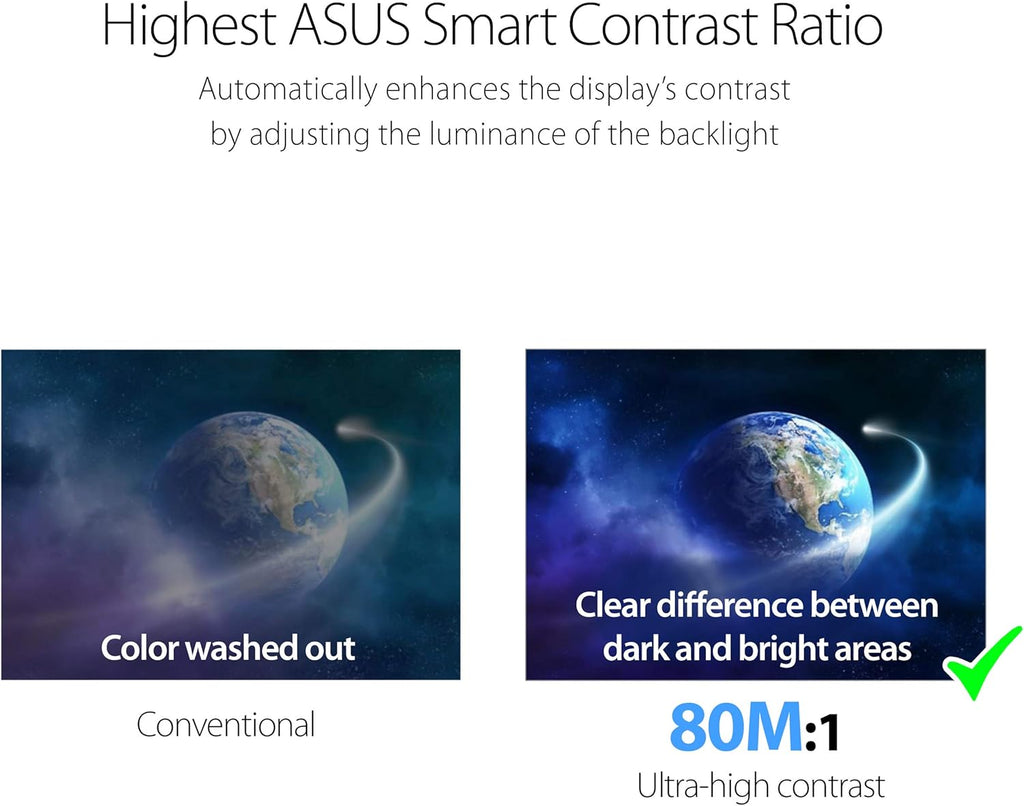 Highest ASUS Smart Contrast Ratio

Automatically enhances the display's contrast by adjusting the luminance of the backlight

Color washed out

Conventional

Clear difference between dark and bright areas

80M:1

Ultra-high contrast